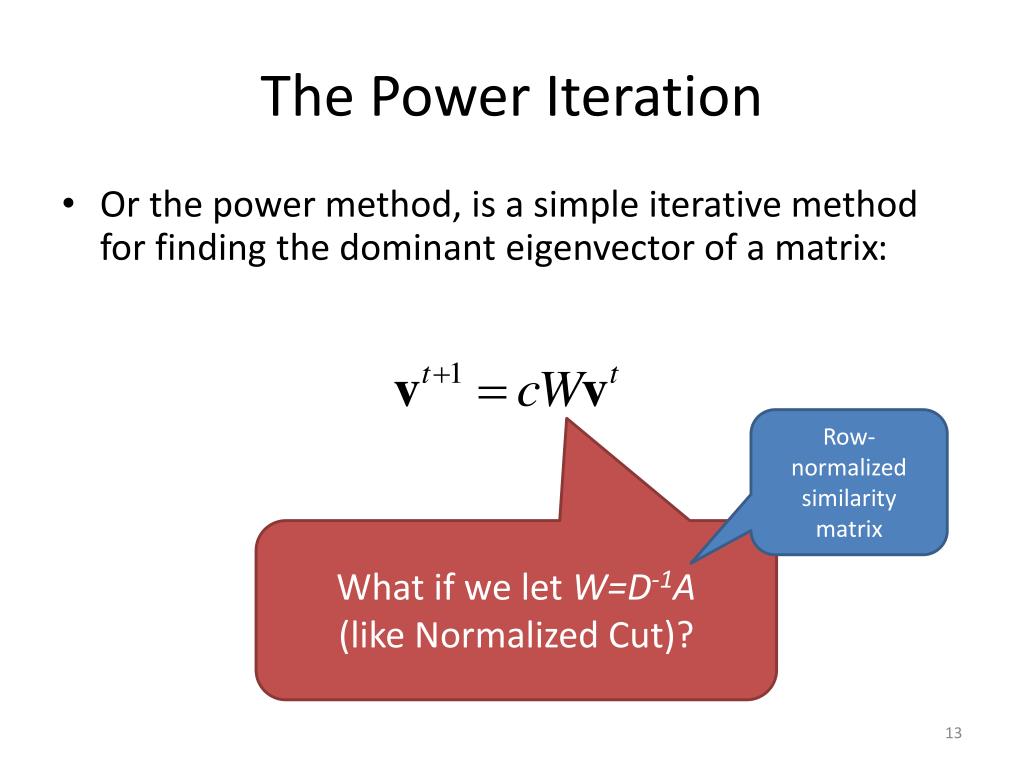 The Power Iteration

• Or the power method, is a simple iterative method for finding the dominant eigenvector of a matrix:

$\mathbf{v}^{t+1} = cW\mathbf{v}^{t}$

Row-normalized similarity matrix

What if we let $W=D^{-1}A$ (like Normalized Cut)?

13